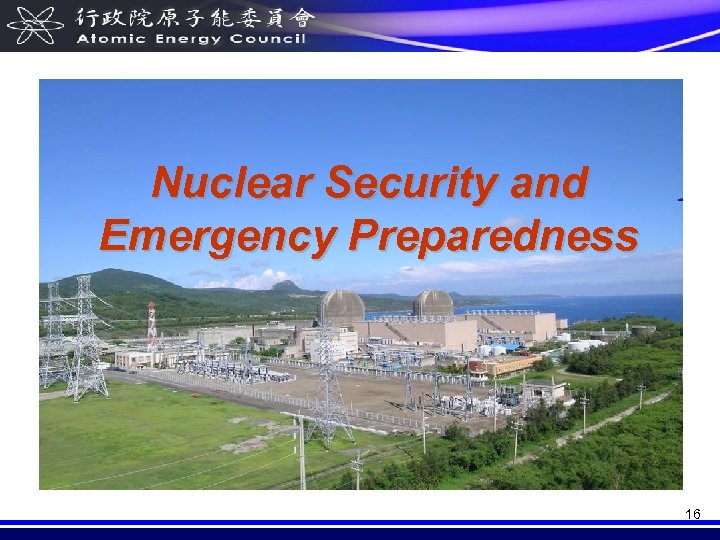 行政院原子能委員會
Atomic Energy Council

Nuclear Security and Emergency Preparedness

16